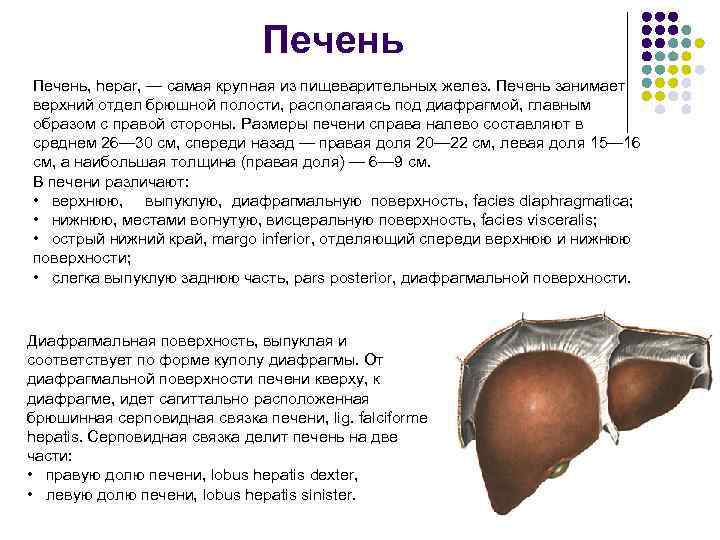 Печень

Печень, hepar, — самая крупная из пищеварительных желез. Печень занимает верхний отдел брюшной полости, располагаясь под диафрагмой, главным образом с правой стороны. Размеры печени справа налево составляют в среднем 26—30 см, спереди назад — правая доля 20—22 см, левая доля 15—16 см, а наибольшая толщина (правая доля) — 6—9 см.
В печени различают:
• верхнюю, выпуклую, диафрагмальную поверхность, facies diaphragmatica;
• нижнюю, местами вогнутую, висцеральную поверхность, facies visceralis;
• острый нижний край, margo inferior, отделяющий спереди верхнюю и нижнюю поверхности;
• слегка выпуклую заднюю часть, pars posterior, диафрагмальной поверхности.

Диафрагмальная поверхность, выпуклая и соответствует по форме куполу диафрагмы. От диафрагмальной поверхности печени кверху, к диафрагме, идет сагиттально расположенная брюшинная серповидная связка печени, lig. falciforme hepatis. Серповидная связка делит печень на две части:
• правую долю печени, lobus hepatis dexter,
• левую долю печени, lobus hepatis sinister.